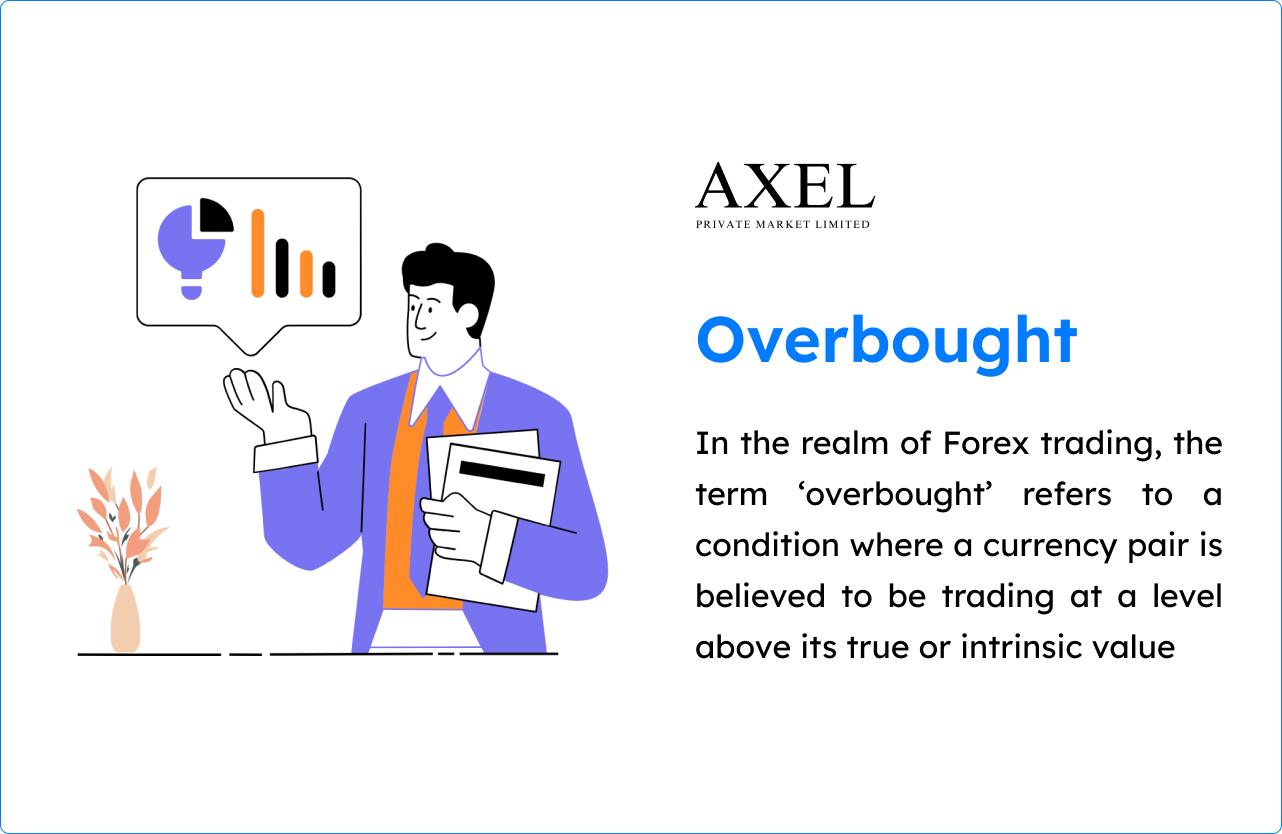 AXEL
PRIVATE MARKET LIMITED

Overbought

In the realm of Forex trading, the term ‘overbought’ refers to a condition where a currency pair is believed to be trading at a level above its true or intrinsic value